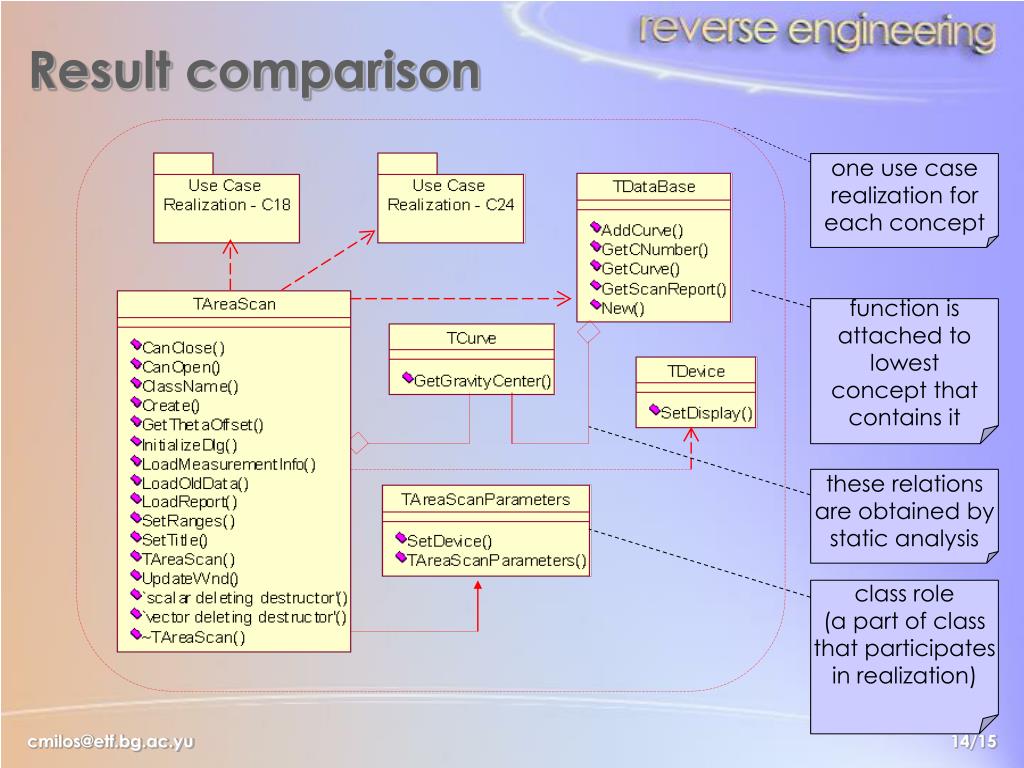 reverse engineering

Result comparison

Use Case Realization - C18

Use Case Realization - C24

TDataBase

AddCurve()
GetCNumber()
GetCurve()
GetScanReport()
New()

TAreaScan

CanClose()
CanOpen()
ClassName()
Create()
GetThetaOffset()
InitializeDlg()
LoadMeasurementInfo()
LoadOldData()
LoadReport()
SetRanges()
SetTitle()
TAreaScan()
UpdateWnd()
`scalar deleting destructor'()
`vector deleting destructor'()
~TAreaScan()

TCurve

GetGravityCenter()

TDevice

SetDisplay()

TAreaScanParameters

SetDevice()
TAreaScanParameters()

one use case realization for each concept

function is attached to lowest concept that contains it

these relations are obtained by static analysis

class role
(a part of class that participates in realization)

cmilos@etf.bg.ac.yu

14/15